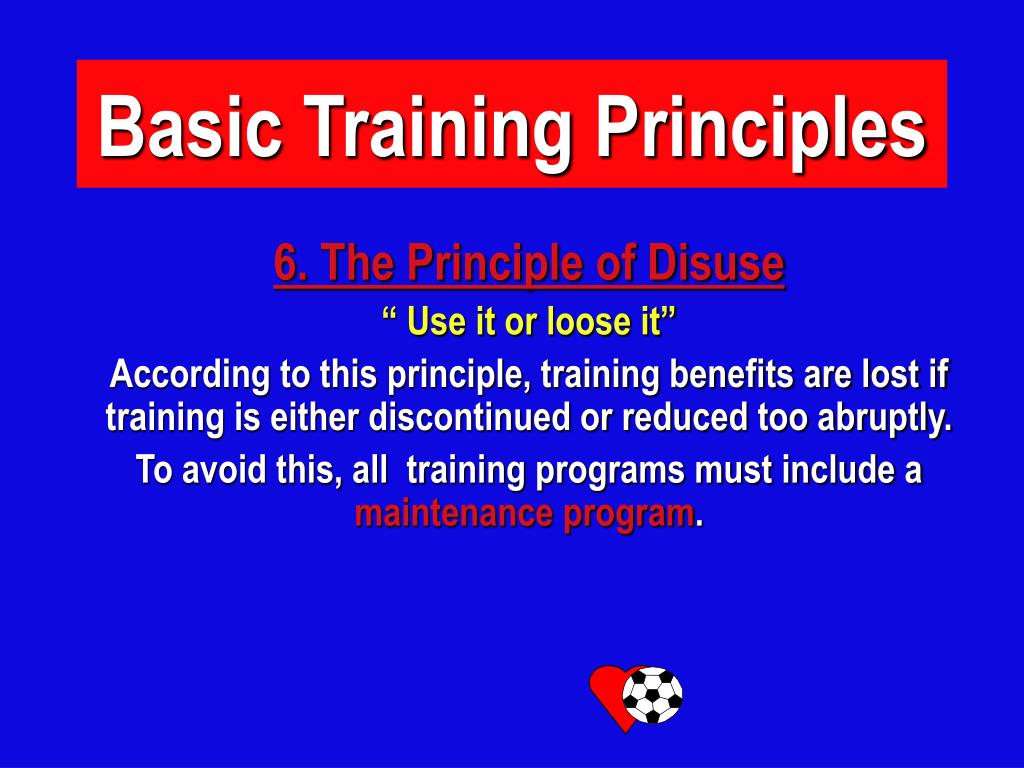 Basic Training Principles

6. The Principle of Disuse

“ Use it or loose it”

According to this principle, training benefits are lost if training is either discontinued or reduced too abruptly.

To avoid this, all training programs must include a maintenance program.